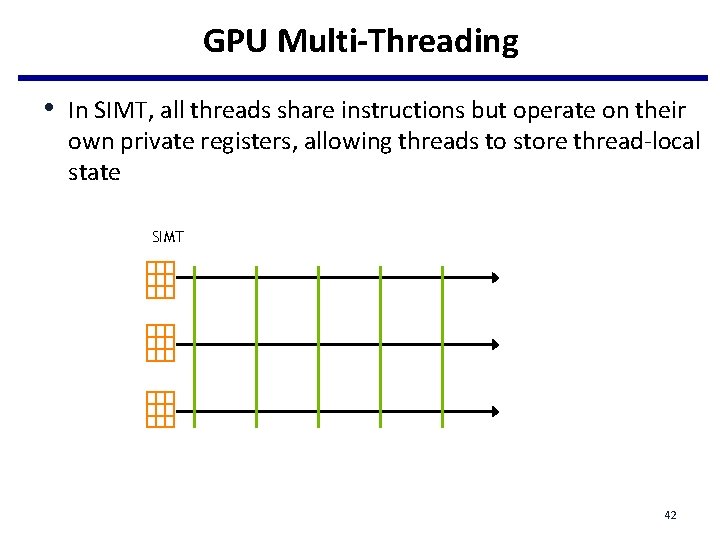 GPU Multi-Threading

• In SIMT, all threads share instructions but operate on their own private registers, allowing threads to store thread-local state

SIMT

42